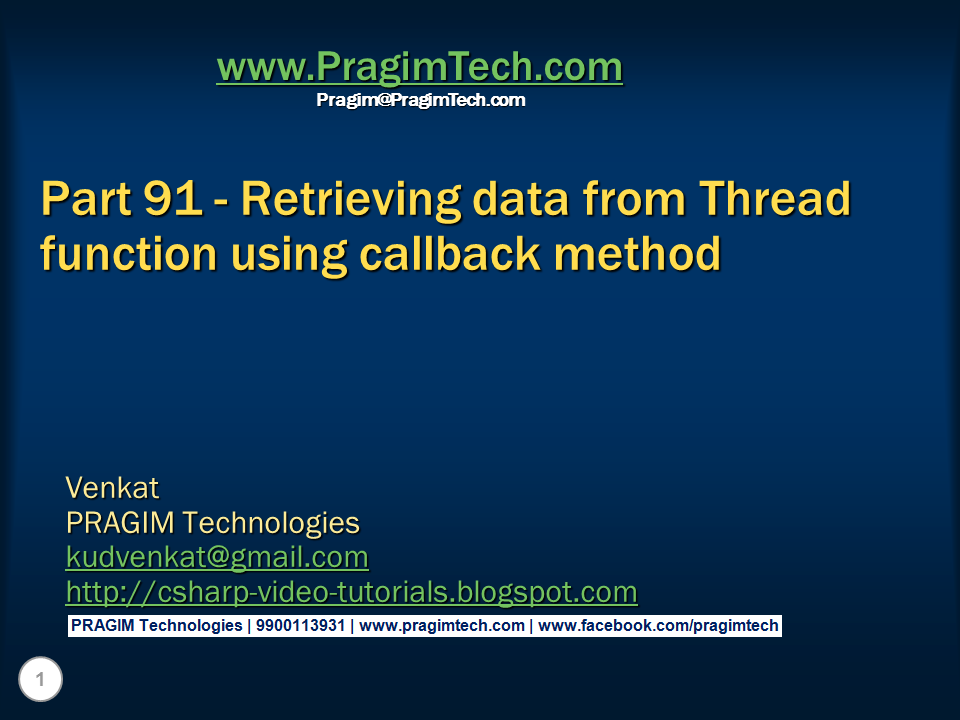 www.PragimTech.com
Pragim@PragimTech.com

Part 91 - Retrieving data from Thread function using callback method

Venkat
PRAGIM Technologies
kudvenkat@gmail.com
http://csharp-video-tutorials.blogspot.com

PRAGIM Technologies | 9900113931 | www.pragimtech.com | www.facebook.com/pragimtech

1